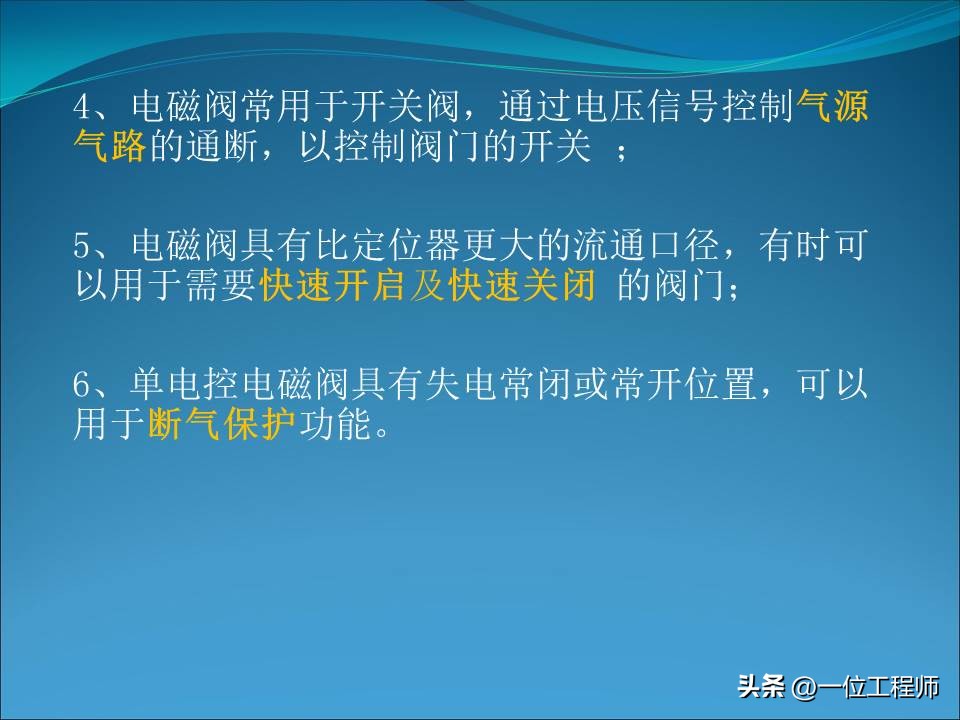 4、电磁阀常用于开关阀，通过电压信号控制气源气路的通断，以控制阀门的开关 ；

5、电磁阀具有比定位器更大的流通口径，有时可以用于需要快速开启及快速关闭 的阀门；

6、单电控电磁阀具有失电常闭或常开位置，可以用于断气保护功能。

头条 @一位工程师